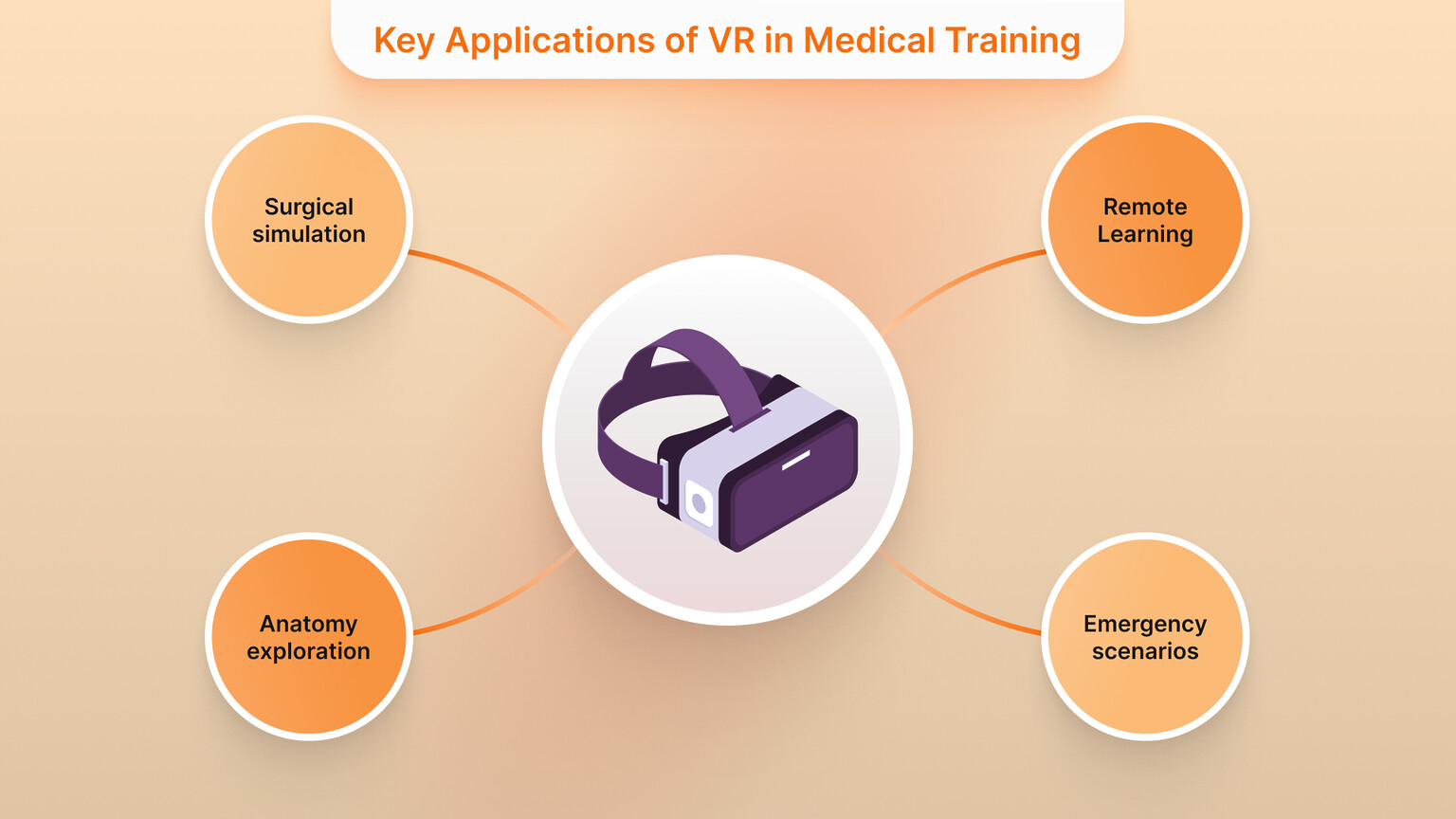 Key Applications of VR in Medical Training

Surgical simulation

Remote Learning

Anatomy exploration

Emergency scenarios